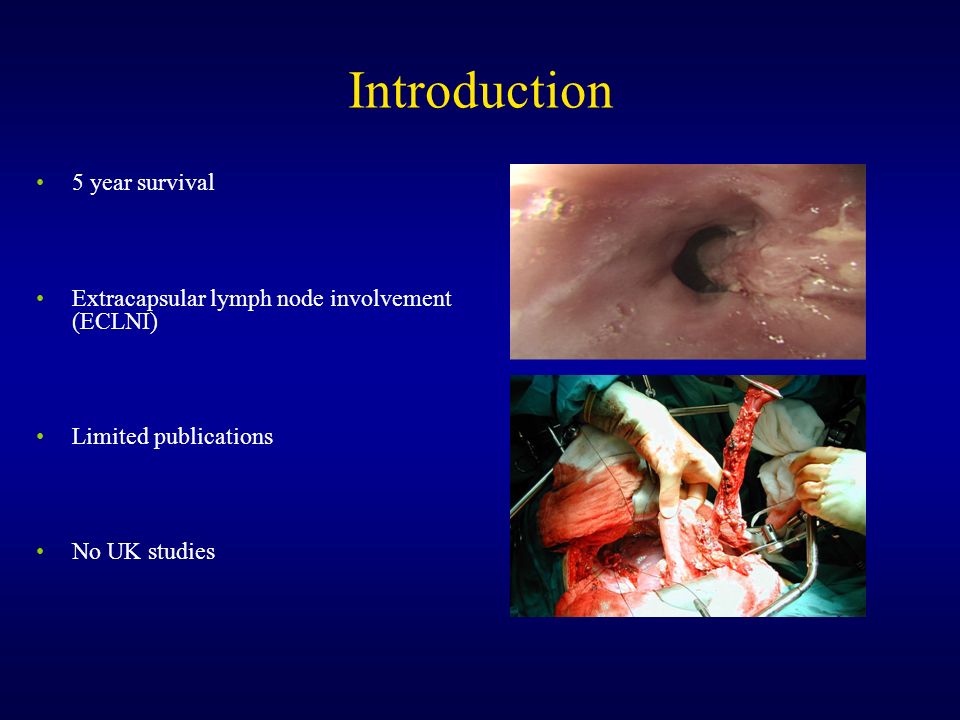 Introduction

• 5 year survival

• Extracapsular lymph node involvement (ECLNI)

• Limited publications

• No UK studies